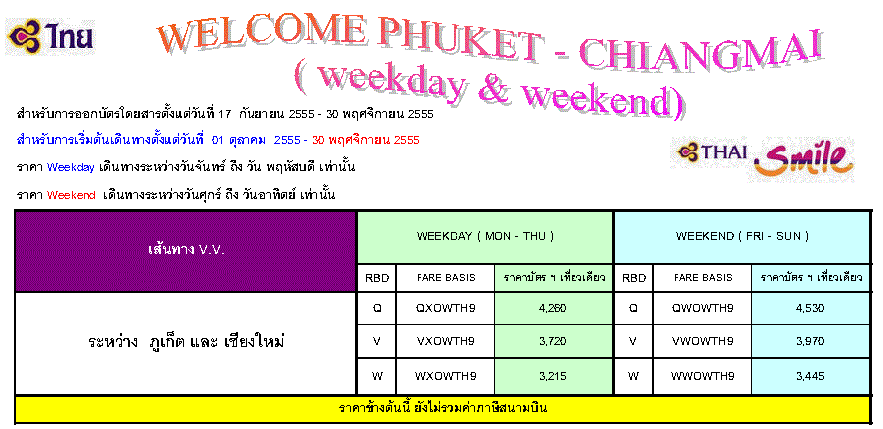 ไทย

WELCOME PHUKET - CHIANGMAI
( weekday & weekend)

สำหรับการออกบัตรโดยสารตั้งแต่วันที่ 17 กันยายน 2555 - 30 พฤศจิกายน 2555

สำหรับการเริ่มต้นเดินทางตั้งแต่วันที่ 01 ตุลาคม 2555 - 30 พฤศจิกายน 2555

ราคา Weekday เดินทางระหว่างวันจันทร์ ถึง วัน พฤหัสบดี เท่านั้น

ราคา Weekend เดินทางระหว่างวันศุกร์ ถึง วันอาทิตย์ เท่านั้น

THAI Smile

| เส้นทาง V.V. | WEEKDAY ( MON - THU ) | | | WEEKEND ( FRI - SUN ) | | |
|---|---|---|---|---|---|---|
| | RBD | FARE BASIS | ราคาบัตร ฯ เที่ยวเดียว | RBD | FARE BASIS | ราคาบัตร ฯ เที่ยวเดียว |
| ระหว่าง ภูเก็ต และ เชียงใหม่ | Q | QXOWTH9 | 4,260 | Q | QWOWTH9 | 4,530 |
| | V | VXOWTH9 | 3,720 | V | VWOWTH9 | 3,970 |
| | W | WXOWTH9 | 3,215 | W | WWOWTH9 | 3,445 |

ราคาข้างต้นนี้ ยังไม่รวมค่าภาษีสนามบิน